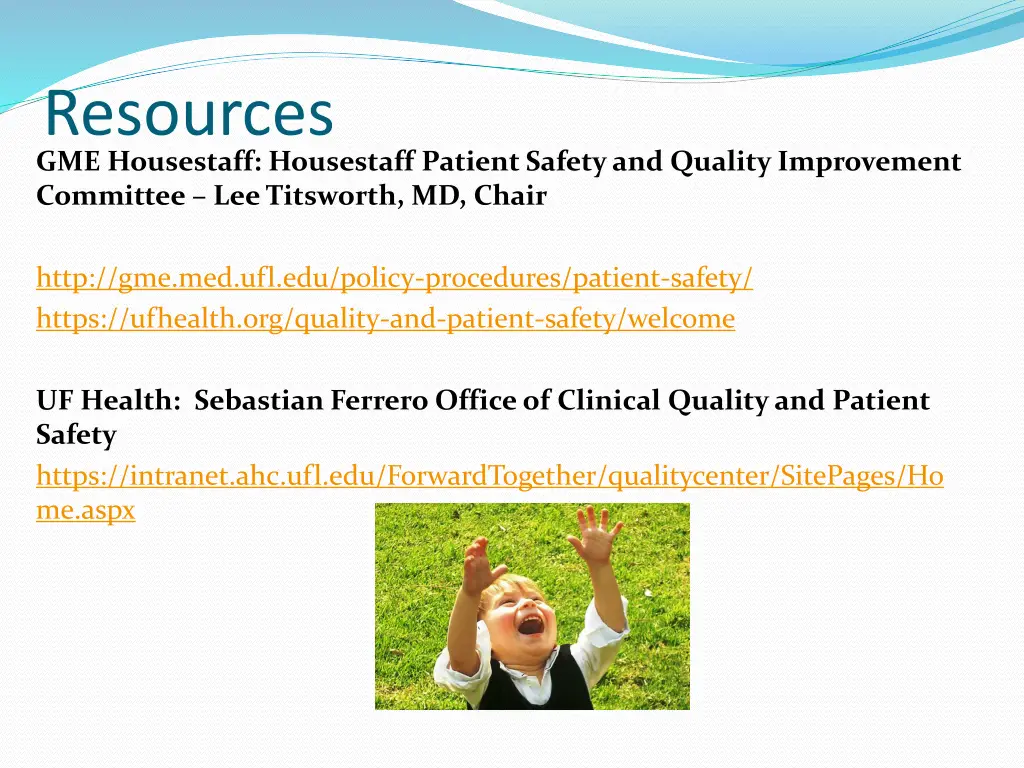 Resources

GME Housestaff: Housestaff Patient Safety and Quality Improvement Committee – Lee Titsworth, MD, Chair

http://gme.med.ufl.edu/policy-procedures/patient-safety/
https://ufhealth.org/quality-and-patient-safety/welcome

UF Health: Sebastian Ferrero Office of Clinical Quality and Patient Safety
https://intranet.ahc.ufl.edu/ForwardTogether/qualitycenter/SitePages/Home.aspx